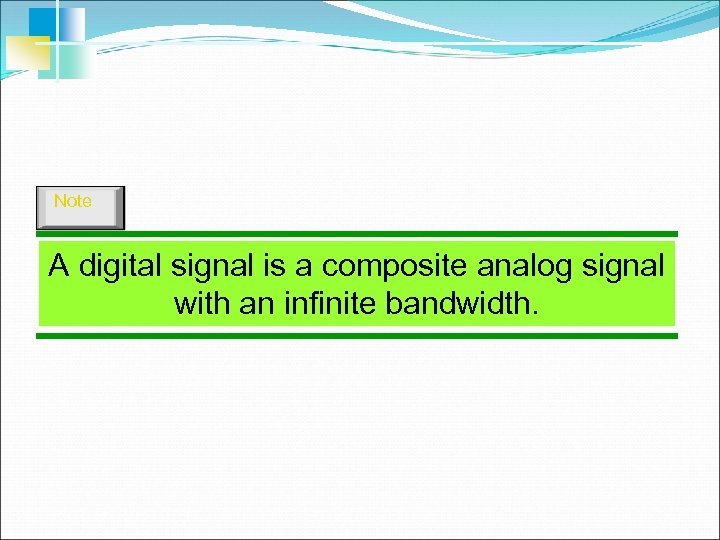 Note

A digital signal is a composite analog signal with an infinite bandwidth.